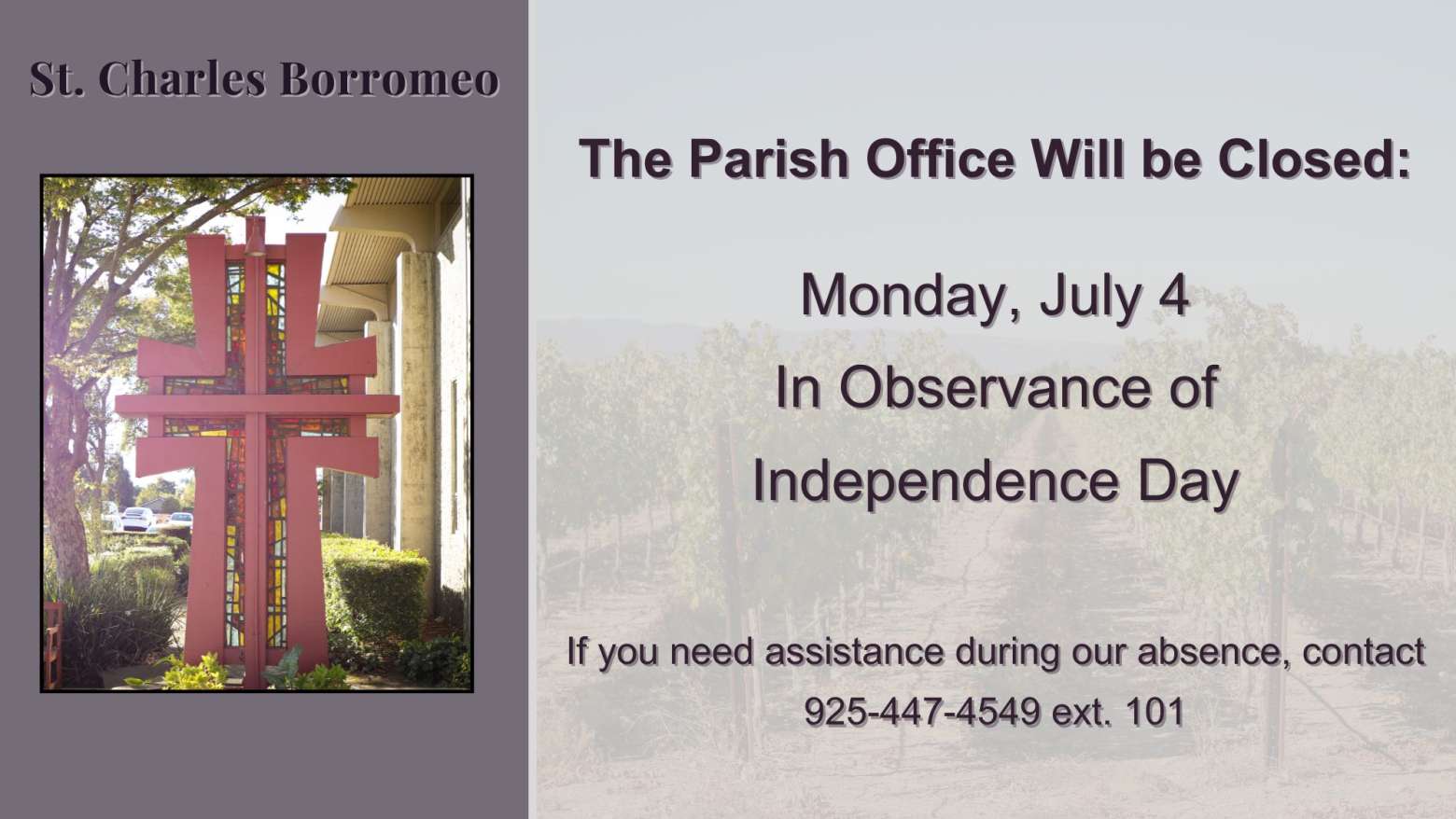 St. Charles Borromeo

The Parish Office Will be Closed:

Monday, July 4
In Observance of
Independence Day

If you need assistance during our absence, contact
925-447-4549 ext. 101